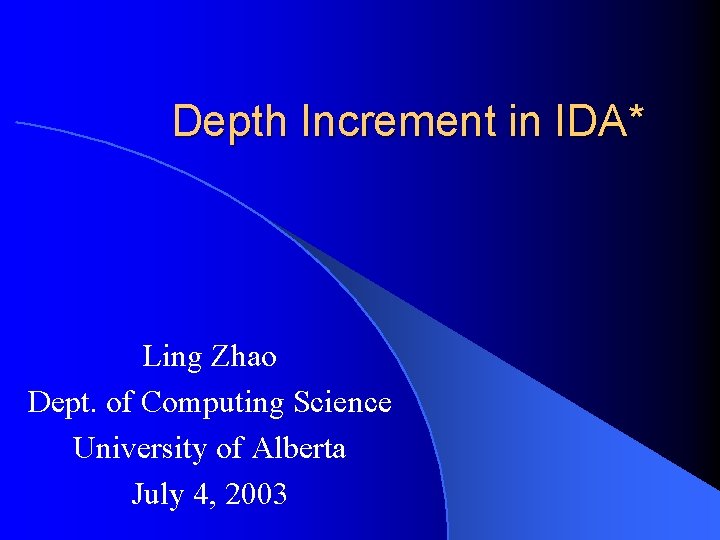 Depth Increment in IDA*

Ling Zhao
Dept. of Computing Science
University of Alberta
July 4, 2003